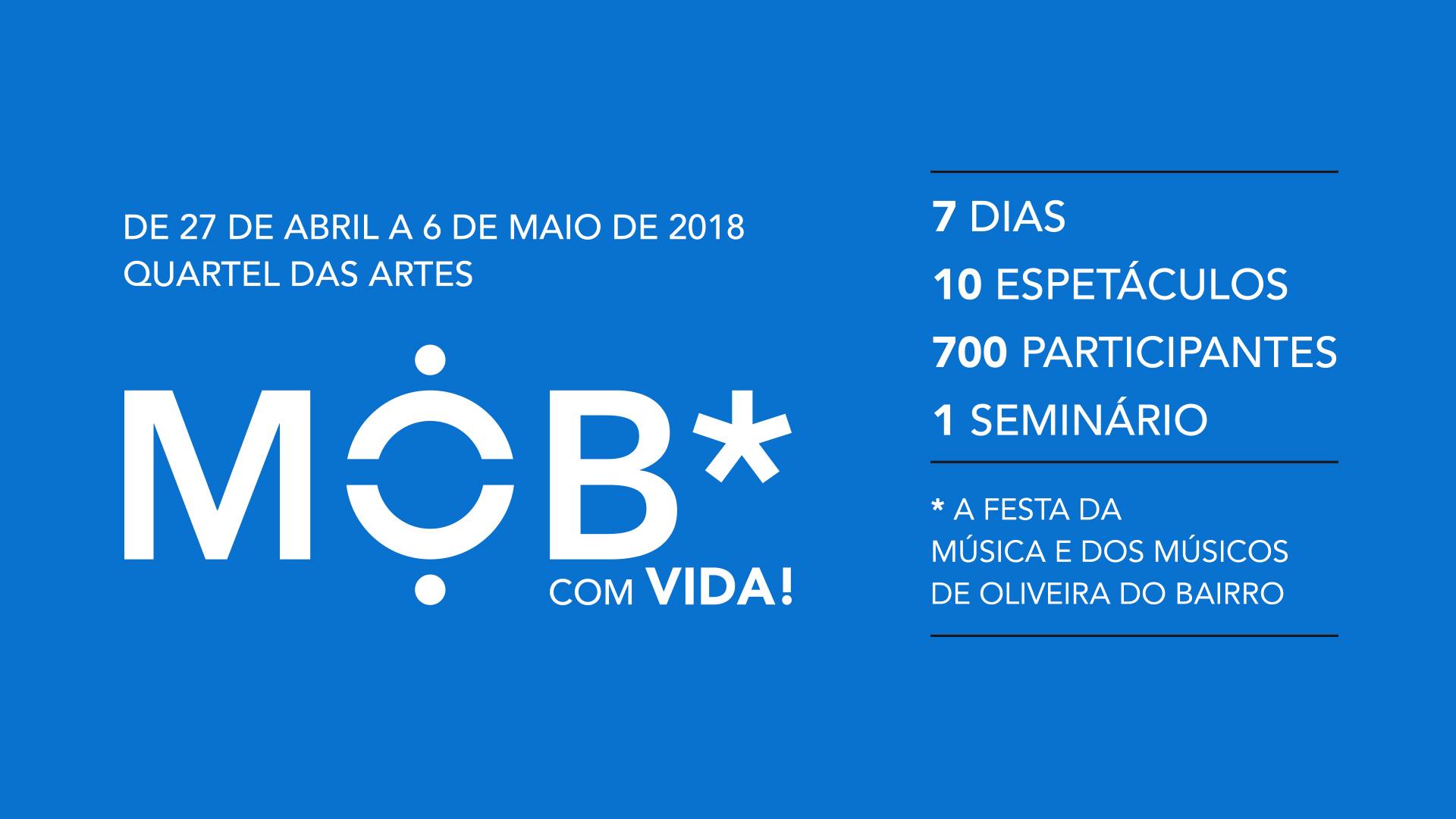 DE 27 DE ABRIL A 6 DE MAIO DE 2018
QUARTEL DAS ARTES

MOB*
COM VIDA!

7 DIAS
10 ESPETÁCULOS
700 PARTICIPANTES
1 SEMINÁRIO

* A FESTA DA
MÚSICA E DOS MÚSICOS
DE OLIVEIRA DO BAIRRO